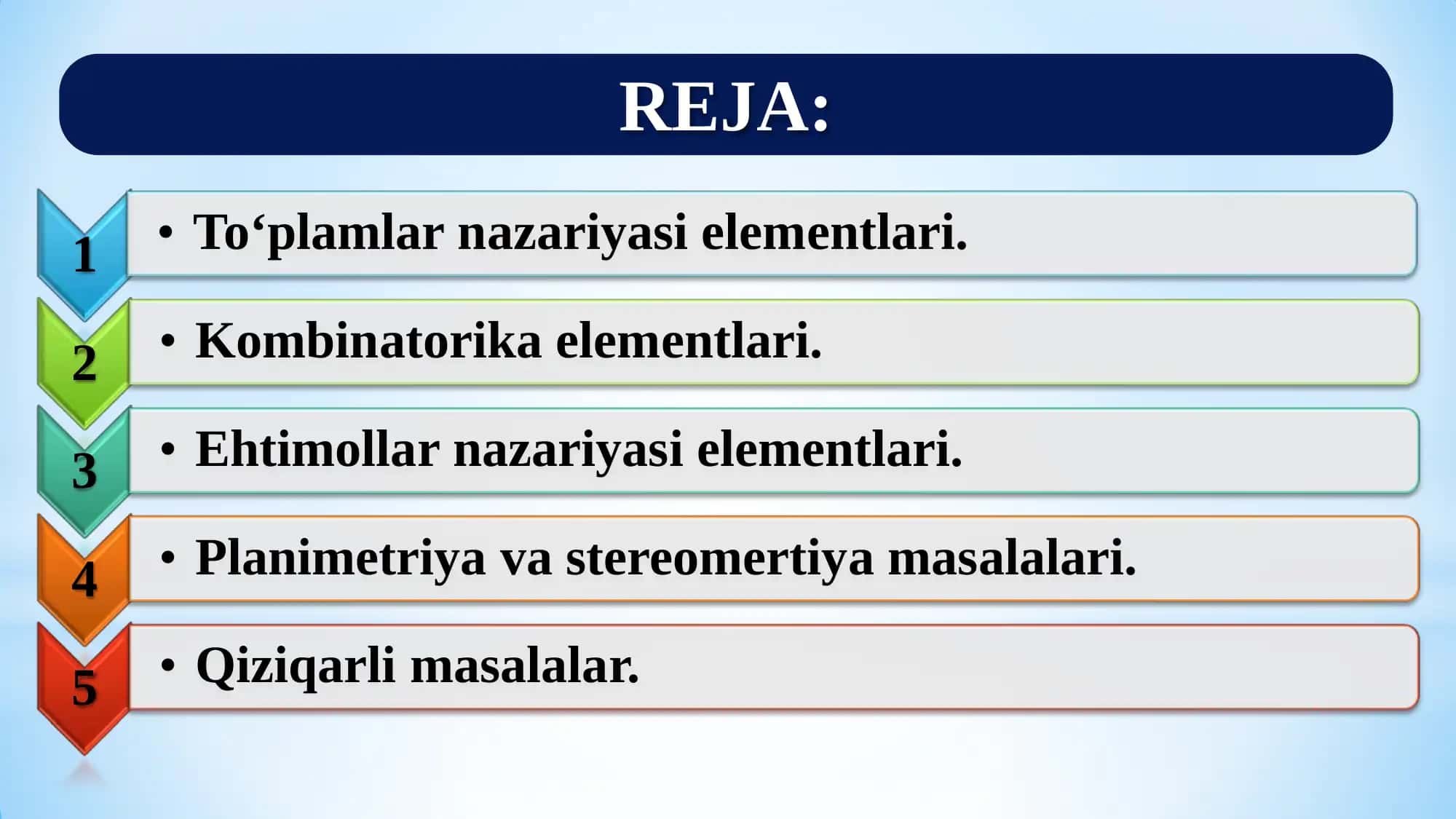 REJA:

1
• To‘plamlar nazariyasi elementlari.

2
• Kombinatorika elementlari.

3
• Ehtimollar nazariyasi elementlari.

4
• Planimetriya va stereomertiya masalalari.

5
• Qiziqarli masalalar.